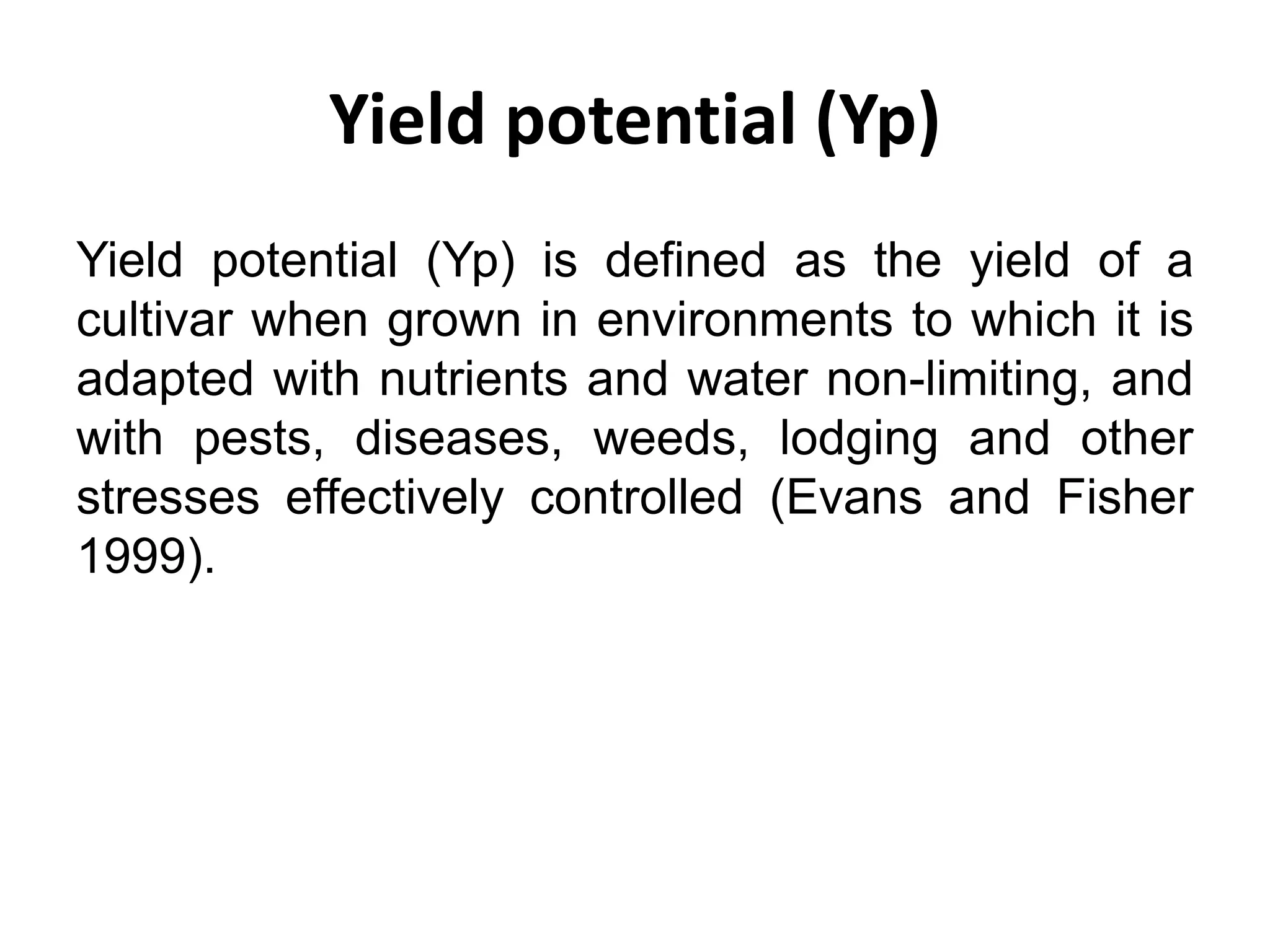 Yield potential (Yp)

Yield potential (Yp) is defined as the yield of a cultivar when grown in environments to which it is adapted with nutrients and water non-limiting, and with pests, diseases, weeds, lodging and other stresses effectively controlled (Evans and Fisher 1999).